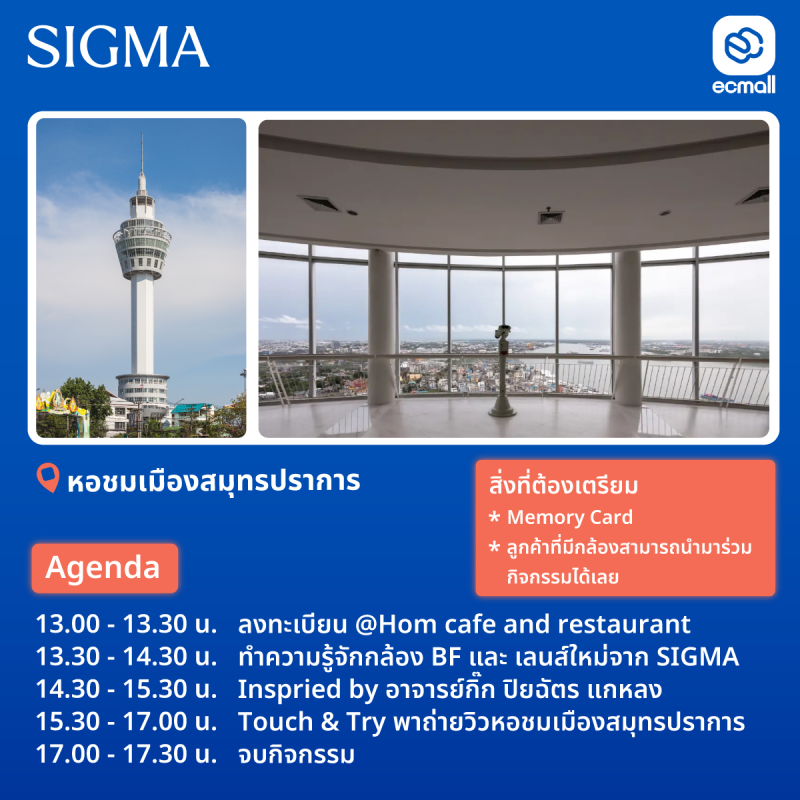 SIGMA

ecmall

หอชมเมืองสมุทรปราการ

สิ่งที่ต้องเตรียม
* Memory Card
* ลูกค้าที่มีกล้องสามารถนำมาร่วมกิจกรรมได้เลย

Agenda

13.00 - 13.30 น. ลงทะเบียน @Hom cafe and restaurant
13.30 - 14.30 น. ทำความรู้จักกล้อง BF และ เลนส์ใหม่จาก SIGMA
14.30 - 15.30 น. Inspried by อาจารย์กิ๊ก ปิยฉัตร แกหลง
15.30 - 17.00 น. Touch & Try พาถ่ายวิวหอชมเมืองสมุทรปราการ
17.00 - 17.30 น. จบกิจกรรม